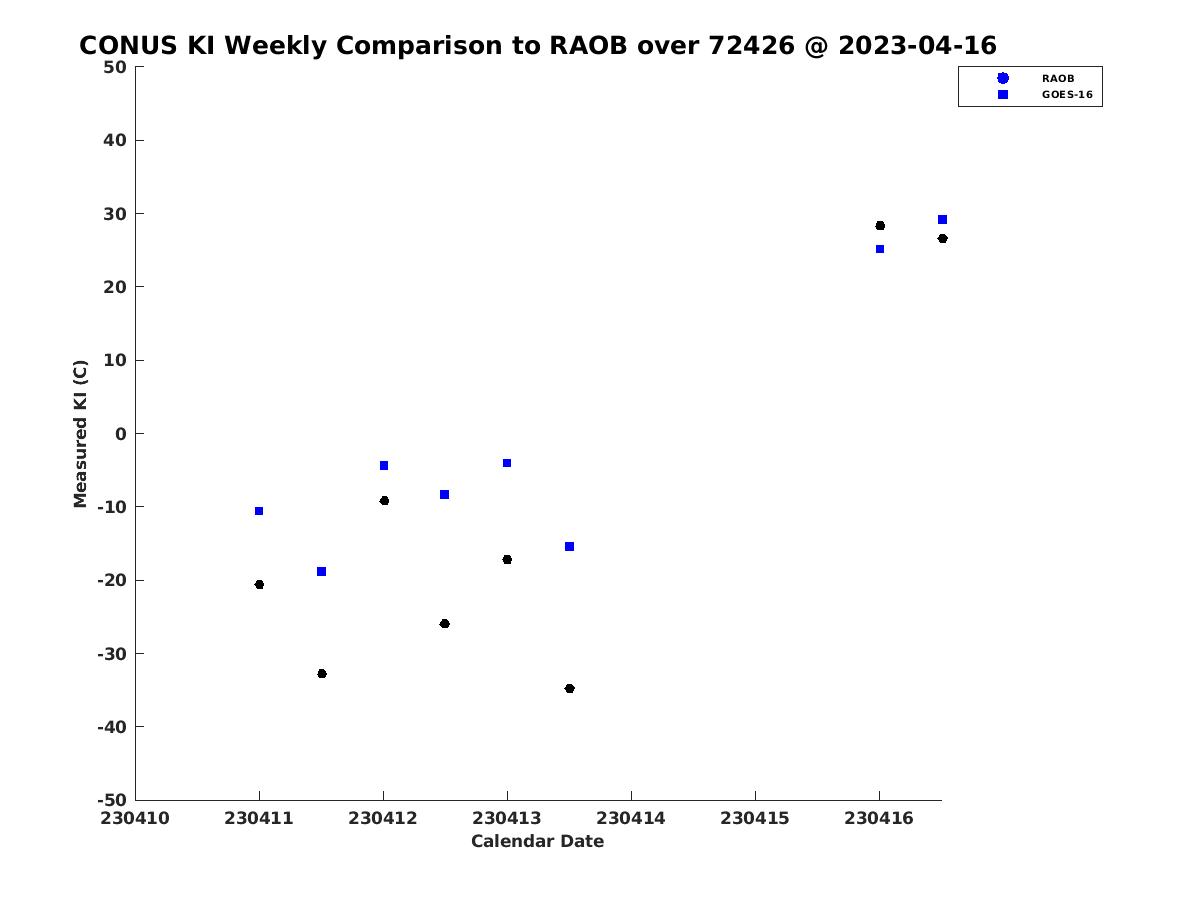 CONUS KI Weekly Comparison to RAOB over 72426 @ 2023-04-16

RAOB
GOES-16

Measured KI (C)

50
40
30
20
10
0
-10
-20
-30
-40
-50

230410 230411 230412 230413 230414 230415 230416

Calendar Date